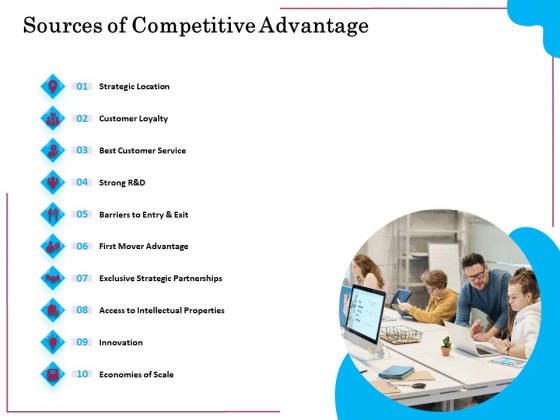 Sources of Competitive Advantage

01 Strategic Location

02 Customer Loyalty

03 Best Customer Service

04 Strong R&D

05 Barriers to Entry & Exit

06 First Mover Advantage

07 Exclusive Strategic Partnerships

08 Access to Intellectual Properties

09 Innovation

10 Economies of Scale